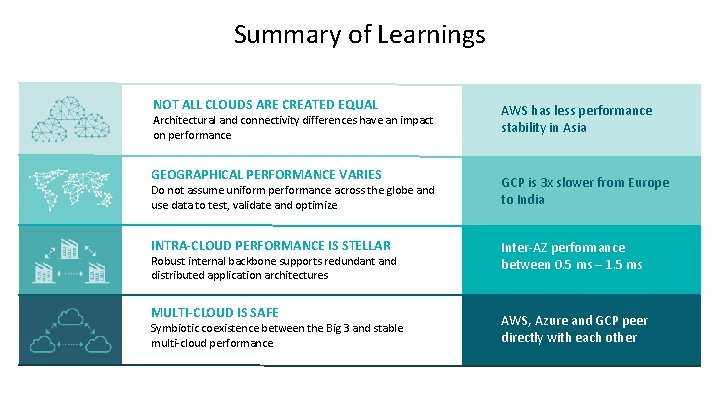 Summary of Learnings

NOT ALL CLOUDS ARE CREATED EQUAL
Architectural and connectivity differences have an impact on performance

AWS has less performance stability in Asia

GEOGRAPHICAL PERFORMANCE VARIES
Do not assume uniform performance across the globe and use data to test, validate and optimize

GCP is 3x slower from Europe to India

INTRA-CLOUD PERFORMANCE IS STELLAR
Robust internal backbone supports redundant and distributed application architectures

Inter-AZ performance between 0.5 ms – 1.5 ms

MULTI-CLOUD IS SAFE
Symbiotic coexistence between the Big 3 and stable multi-cloud performance

AWS, Azure and GCP peer directly with each other